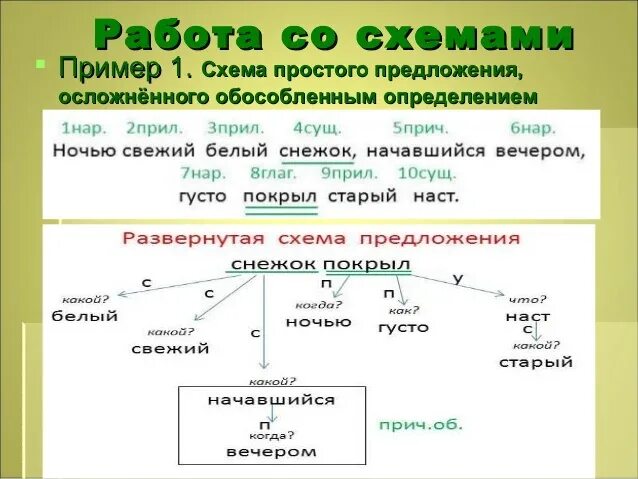 Работа со схемами

Пример 1. Схема простого предложения, осложнённого обособленным определением

1нар. 2прил. 3прил. 4сущ. 5прич. 6нар.
Ночью свежий белый снежок, начавшийся вечером,
7нар. 8глаг. 9прил. 10сущ.
густо покрыл старый наст.

Развернутая схема предложения

снежок покрыл

с
какой?
белый

с
какой?
свежий

с
какой?
начавшийся
п
когда?
вечером

прич.об.

п
когда?
ночью

п
как?
густо

у
что?
наст
с
какой?
старый